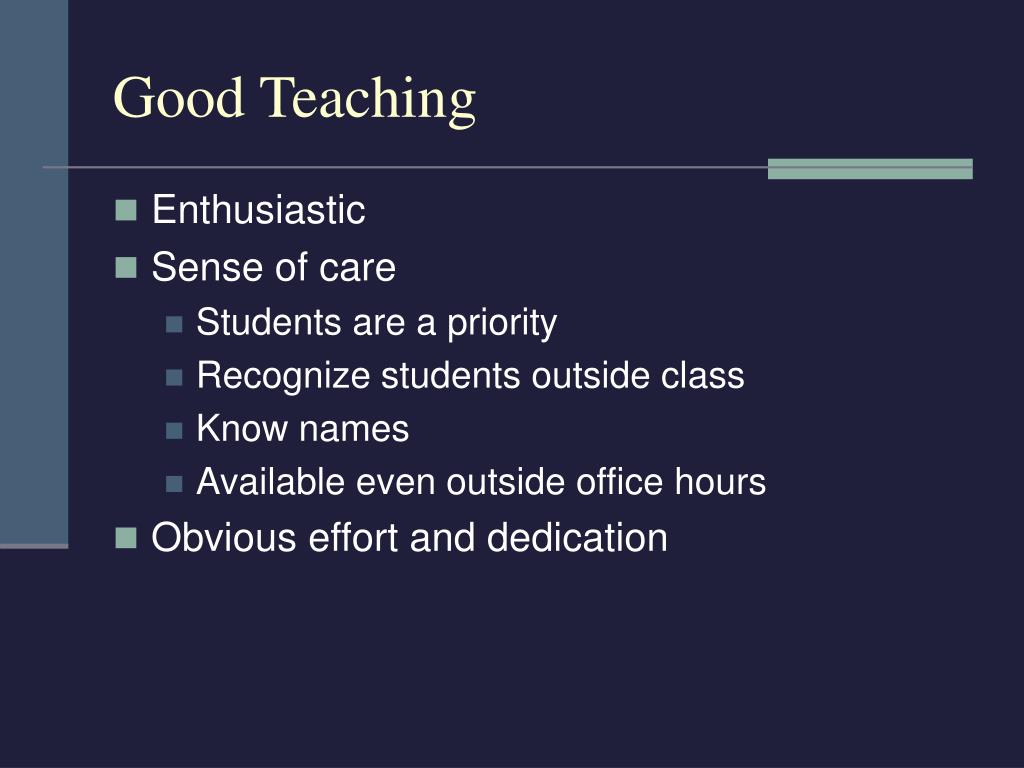 Good Teaching

- Enthusiastic
- Sense of care
  - Students are a priority
  - Recognize students outside class
  - Know names
  - Available even outside office hours
- Obvious effort and dedication